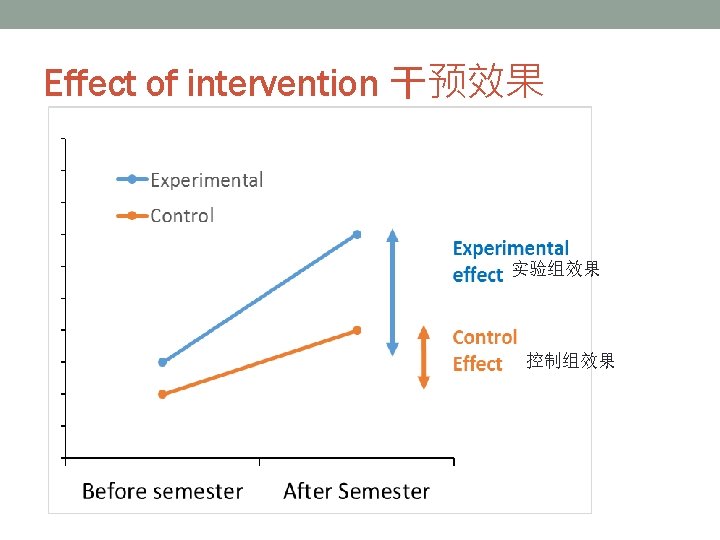 Effect of intervention 干预效果

Experimental
Control

Experimental effect 实验组效果

Control Effect 控制组效果

Before semester
After Semester